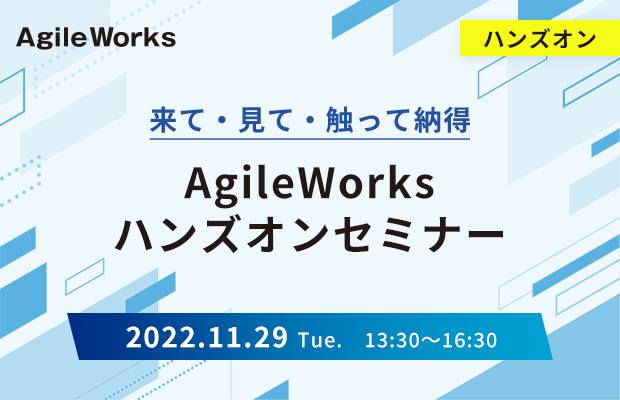 AgileWorks

ハンズオン

来て・見て・触って納得

AgileWorks
ハンズオンセミナー

2022.11.29 Tue. 13:30〜16:30